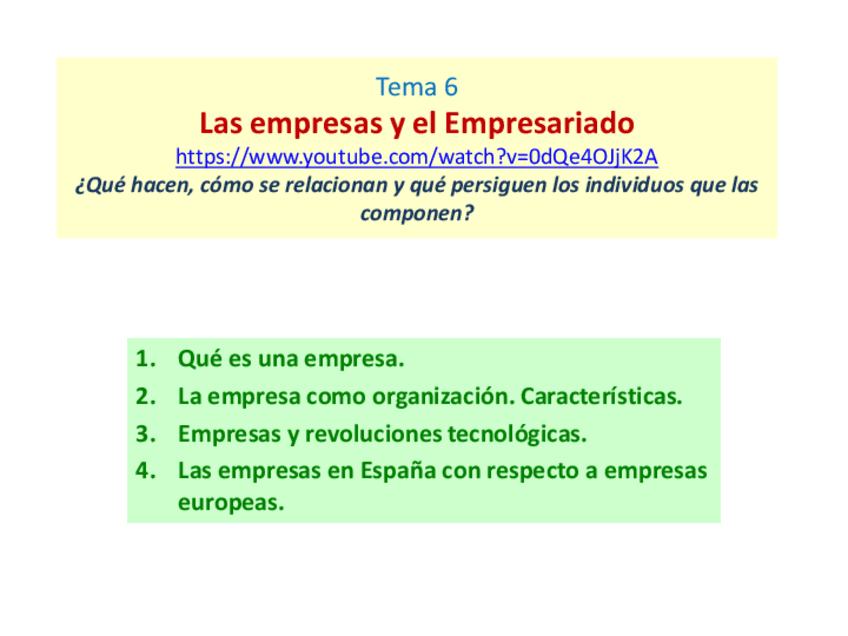 Tema 6
Las empresas y el Empresariado
https://www.youtube.com/watch?v=0dQe4OJjK2A
¿Qué hacen, cómo se relacionan y qué persiguen los individuos que las componen?

1. Qué es una empresa.
2. La empresa como organización. Características.
3. Empresas y revoluciones tecnológicas.
4. Las empresas en España con respecto a empresas europeas.